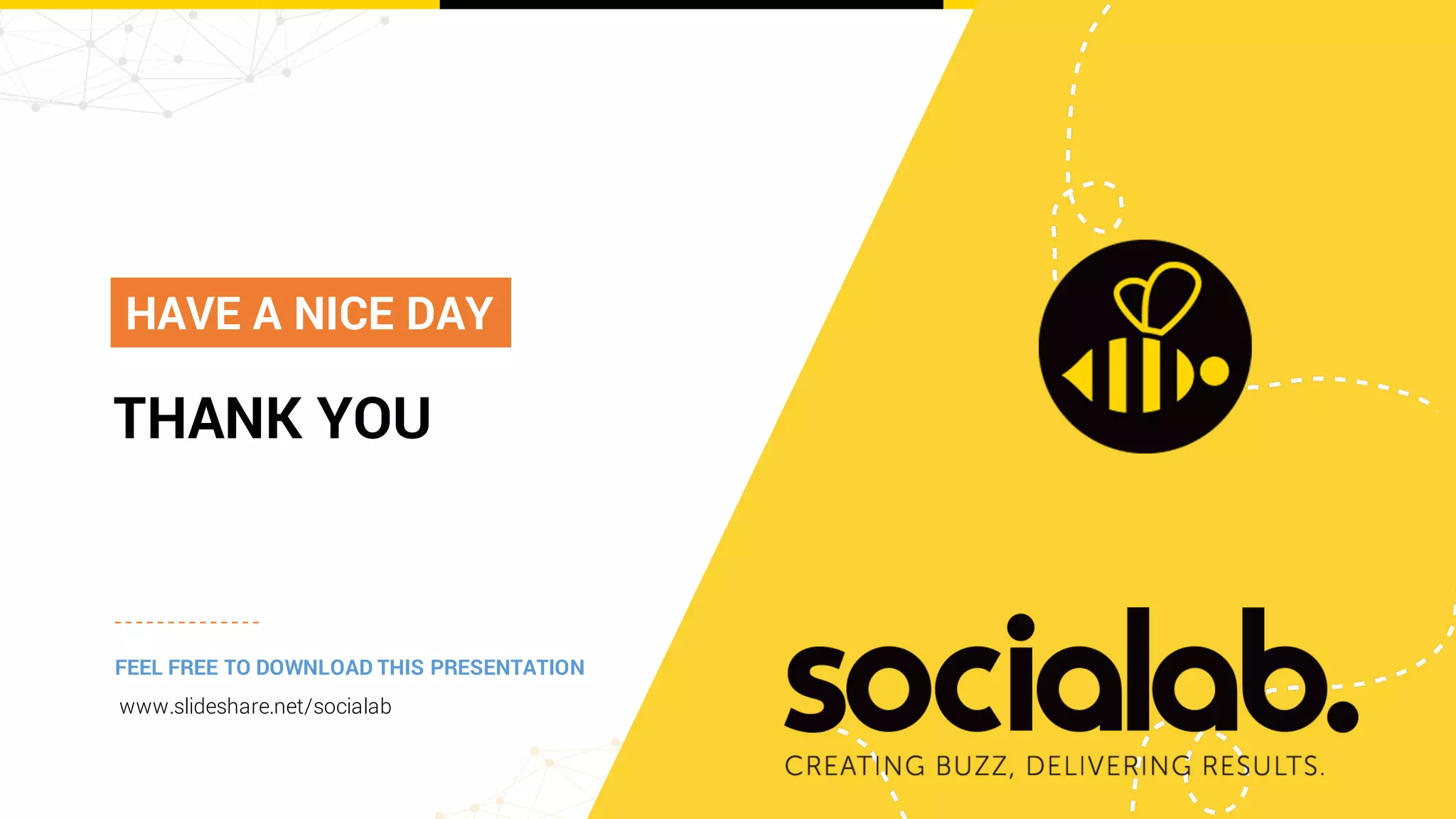 HAVE A NICE DAY

THANK YOU

FEEL FREE TO DOWNLOAD THIS PRESENTATION
www.slideshare.net/socialab

socialab.
CREATING BUZZ, DELIVERING RESULTS.